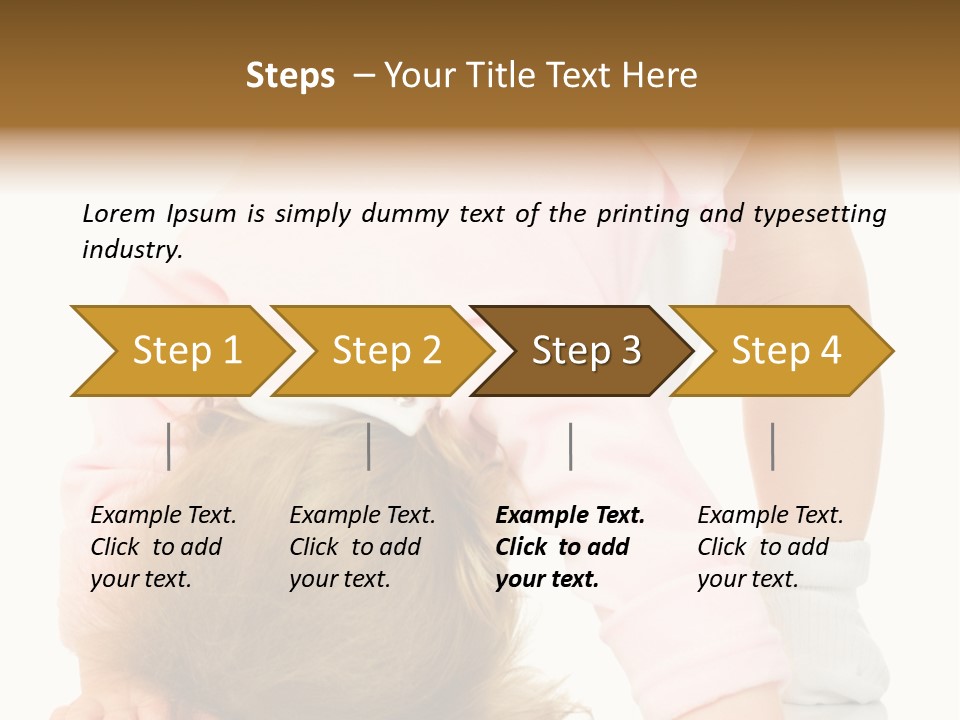 Steps – Your Title Text Here

Lorem Ipsum is simply dummy text of the printing and typesetting industry.

Step 1

Step 2

Step 3

Step 4

Example Text. Click to add your text.

Example Text. Click to add your text.

Example Text. Click to add your text.

Example Text. Click to add your text.